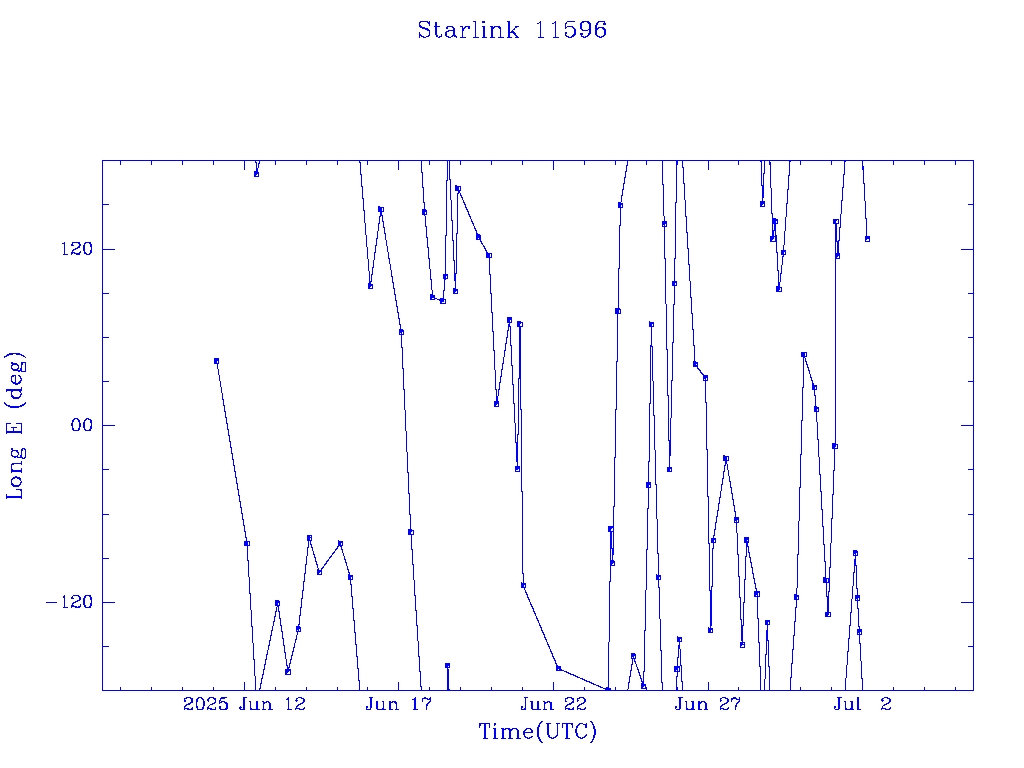 Starlink 11596

Long E (deg)

120

00

−120

2025 Jun 12

Jun 17

Jun 22

Jun 27

Jul 2

Time(UTC)